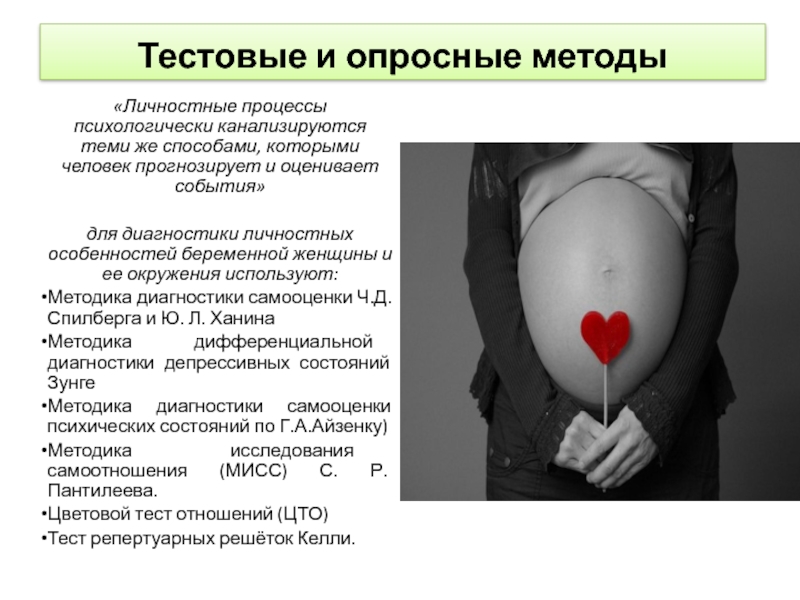 Тестовые и опросные методы

«Личностные процессы психологически канализируются теми же способами, которыми человек прогнозирует и оценивает события»

для диагностики личностных особенностей беременной женщины и ее окружения используют:

•Методика диагностики самооценки Ч.Д. Спилберга и Ю. Л. Ханина
•Методика дифференциальной диагностики депрессивных состояний Зунге
•Методика диагностики самооценки психических состояний по Г.А.Айзенку)
•Методика исследования самоотношения (МИСС) С. Р. Пантилеева.
•Цветовой тест отношений (ЦТО)
•Тест репертуарных решёток Келли.